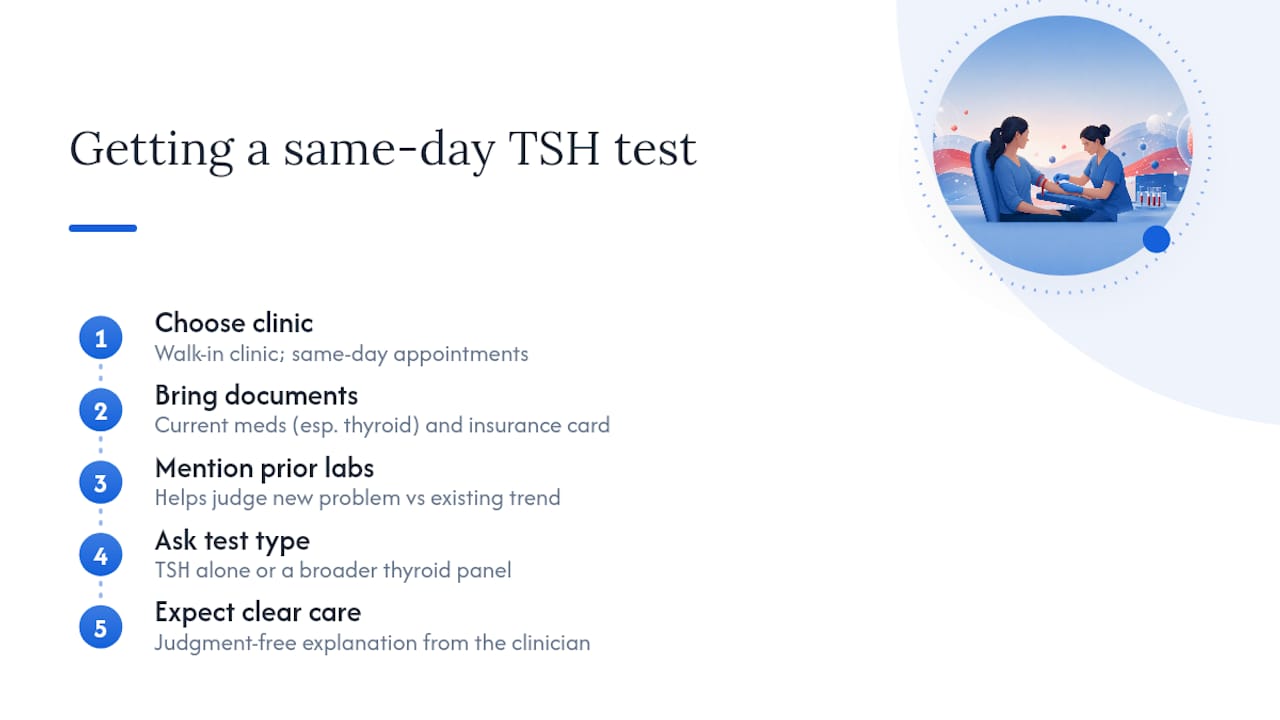 Getting a same-day TSH test

1 Choose clinic
Walk-in clinic; same-day appointments

2 Bring documents
Current meds (esp. thyroid) and insurance card

3 Mention prior labs
Helps judge new problem vs existing trend

4 Ask test type
TSH alone or a broader thyroid panel

5 Expect clear care
Judgment-free explanation from the clinician